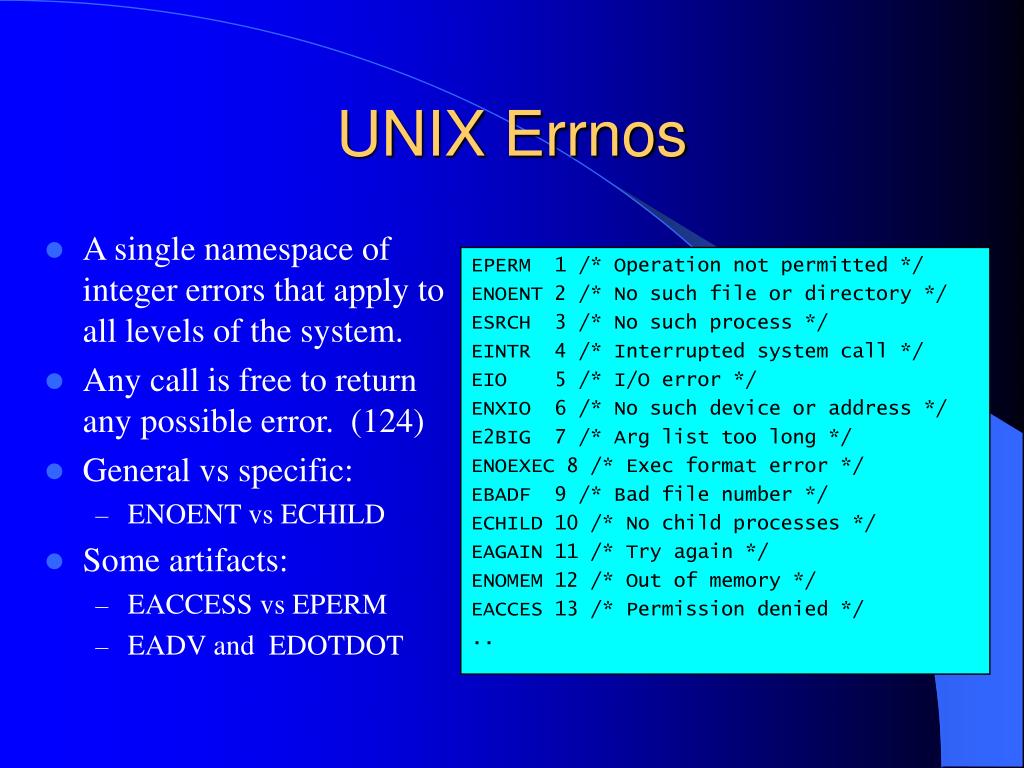 UNIX Errnos

- A single namespace of integer errors that apply to all levels of the system.
- Any call is free to return any possible error. (124)
- General vs specific:
  – ENOENT vs ECHILD
- Some artifacts:
  – EACCESS vs EPERM
  – EADV and EDOTDOT

EPERM 1 /* Operation not permitted */
ENOENT 2 /* No such file or directory */
ESRCH 3 /* No such process */
EINTR 4 /* Interrupted system call */
EIO 5 /* I/O error */
ENXIO 6 /* No such device or address */
E2BIG 7 /* Arg list too long */
ENOEXEC 8 /* Exec format error */
EBADF 9 /* Bad file number */
ECHILD 10 /* No child processes */
EAGAIN 11 /* Try again */
ENOMEM 12 /* Out of memory */
EACCES 13 /* Permission denied */
..